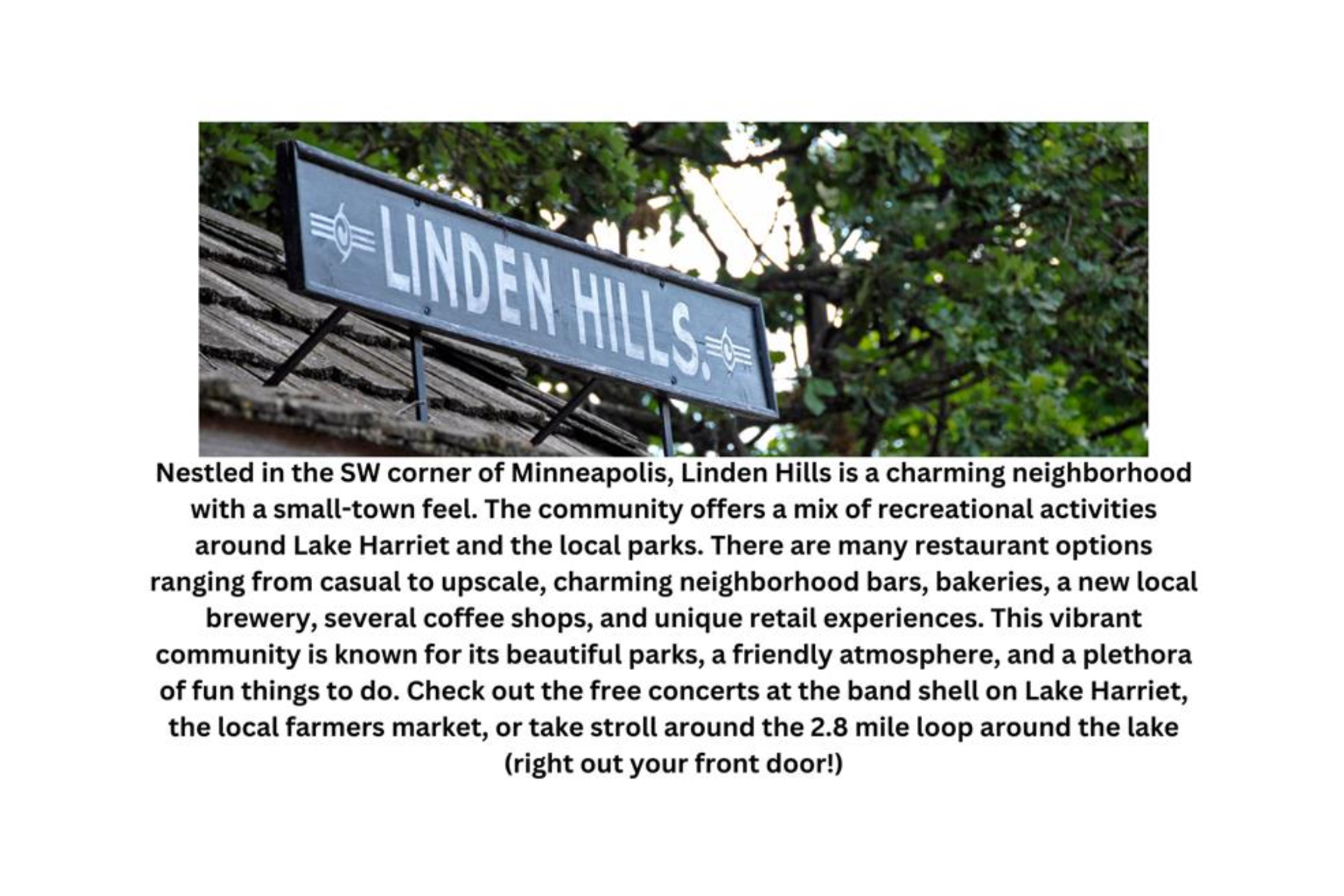 LINDEN HILLS.

Nestled in the SW corner of Minneapolis, Linden Hills is a charming neighborhood with a small-town feel. The community offers a mix of recreational activities around Lake Harriet and the local parks. There are many restaurant options ranging from casual to upscale, charming neighborhood bars, bakeries, a new local brewery, several coffee shops, and unique retail experiences. This vibrant community is known for its beautiful parks, a friendly atmosphere, and a plethora of fun things to do. Check out the free concerts at the band shell on Lake Harriet, the local farmers market, or take stroll around the 2.8 mile loop around the lake (right out your front door!)